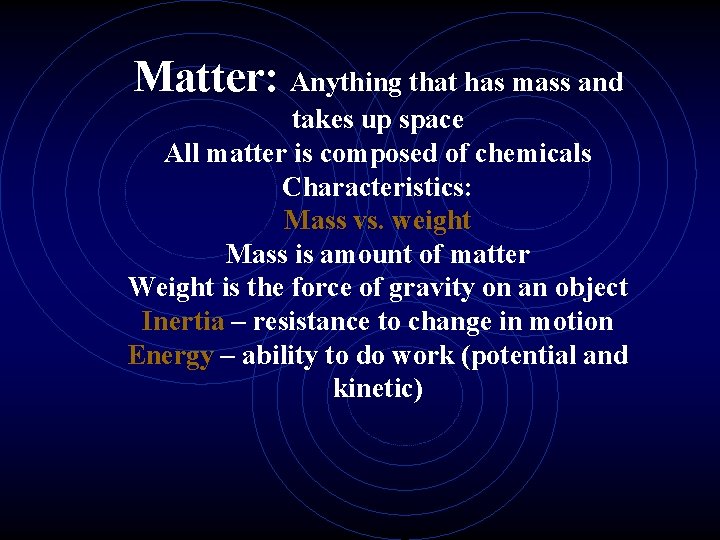 Matter: Anything that has mass and takes up space
All matter is composed of chemicals
Characteristics:
Mass vs. weight
Mass is amount of matter
Weight is the force of gravity on an object
Inertia – resistance to change in motion
Energy – ability to do work (potential and kinetic)